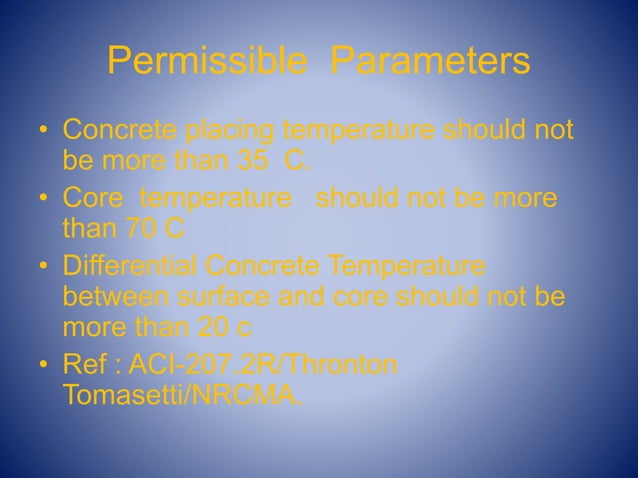 Permissible Parameters

• Concrete placing temperature should not be more than 35 C.

• Core temperature should not be more than 70 C

• Differential Concrete Temperature between surface and core should not be more than 20 c

• Ref : ACI-207.2R/Thronton Tomasetti/NRCMA.